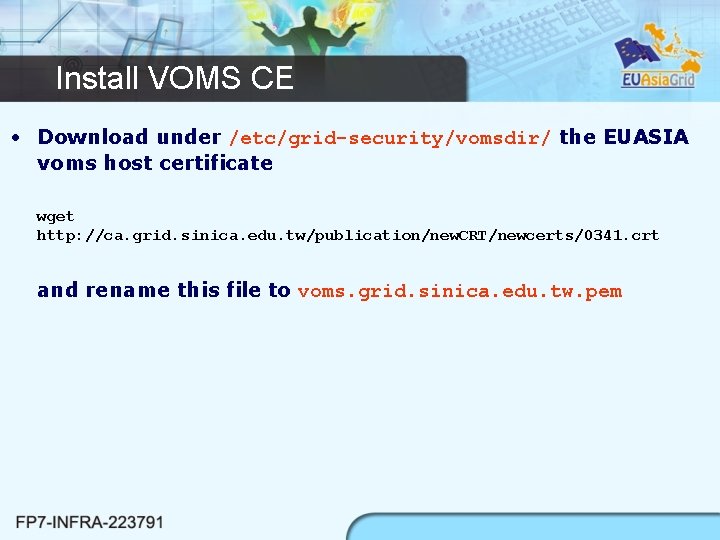 Install VOMS CE

EUAsiaGrid

• Download under /etc/grid-security/vomsdir/ the EUASIA voms host certificate

wget
http://ca.grid.sinica.edu.tw/publication/newCRT/newcerts/0341.crt

and rename this file to voms.grid.sinica.edu.tw.pem

FP7-INFRA-223791